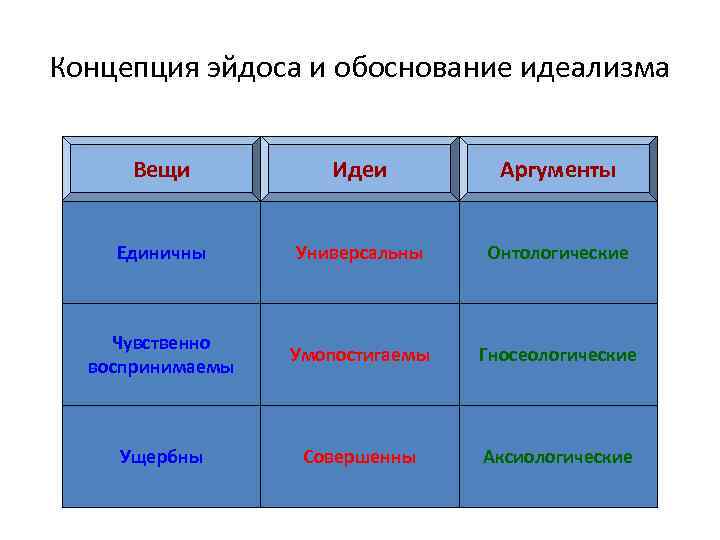 Концепция эйдоса и обоснование идеализма

| Вещи | Идеи | Аргументы |
|---|---|---|
| Единичны | Универсальны | Онтологические |
| Чувственно воспринимаемы | Умопостигаемы | Гносеологические |
| Ущербны | Совершенны | Аксиологические |